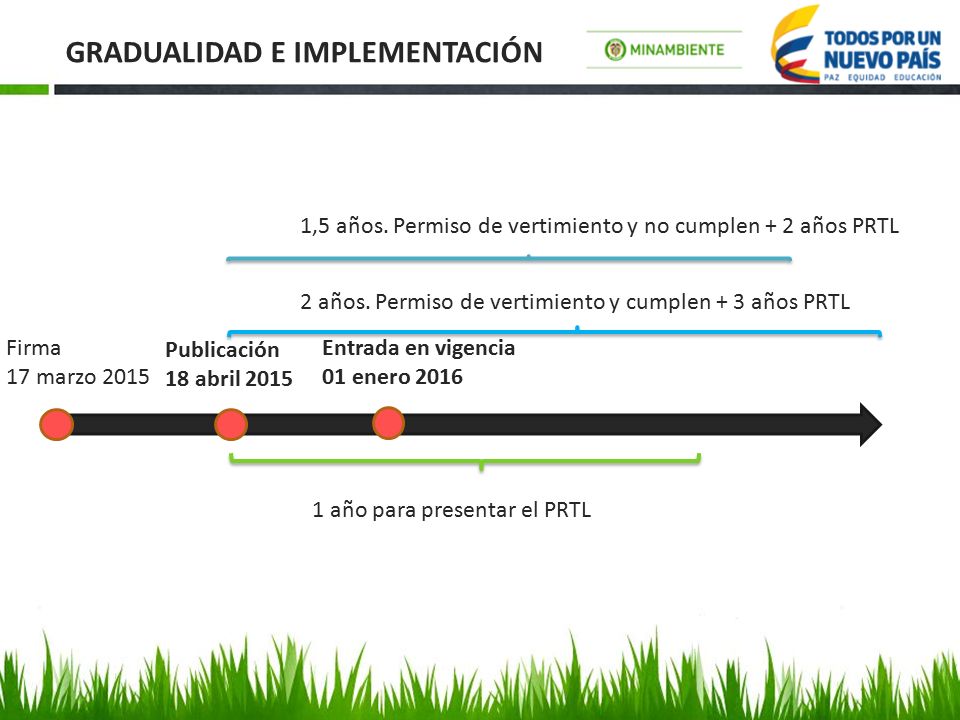 GRADUALIDAD E IMPLEMENTACIÓN

MINAMBIENTE

TODOS POR UN NUEVO PAÍS
PAZ EQUIDAD EDUCACIÓN

1,5 años. Permiso de vertimiento y no cumplen + 2 años PRTL

2 años. Permiso de vertimiento y cumplen + 3 años PRTL

Firma
17 marzo 2015

Publicación
18 abril 2015

Entrada en vigencia
01 enero 2016

1 año para presentar el PRTL